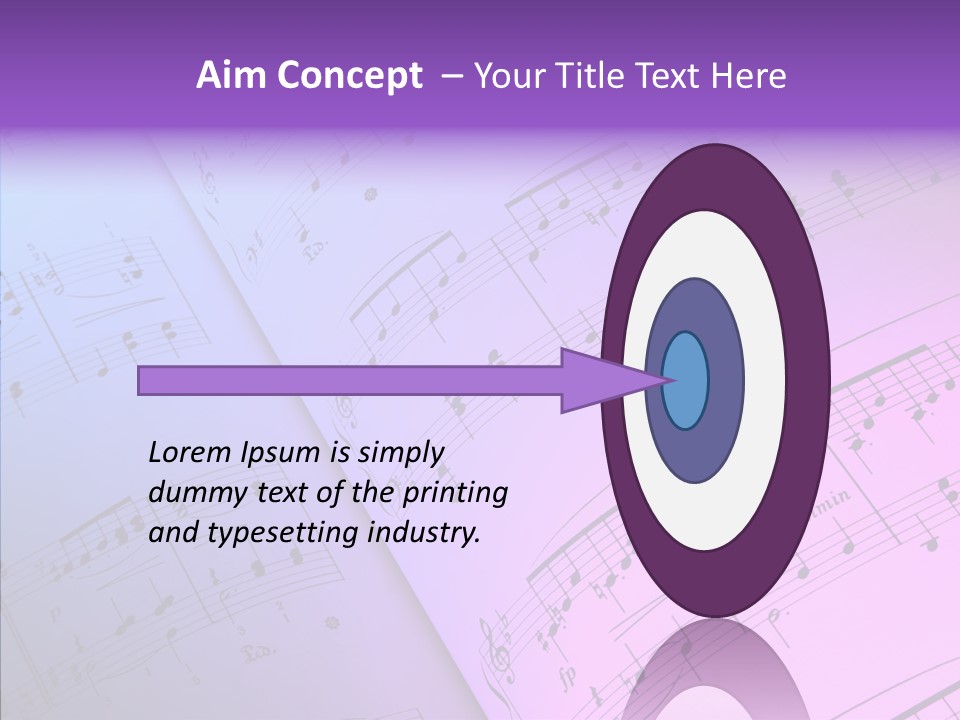 Aim Concept – Your Title Text Here

Lorem Ipsum is simply dummy text of the printing and typesetting industry.